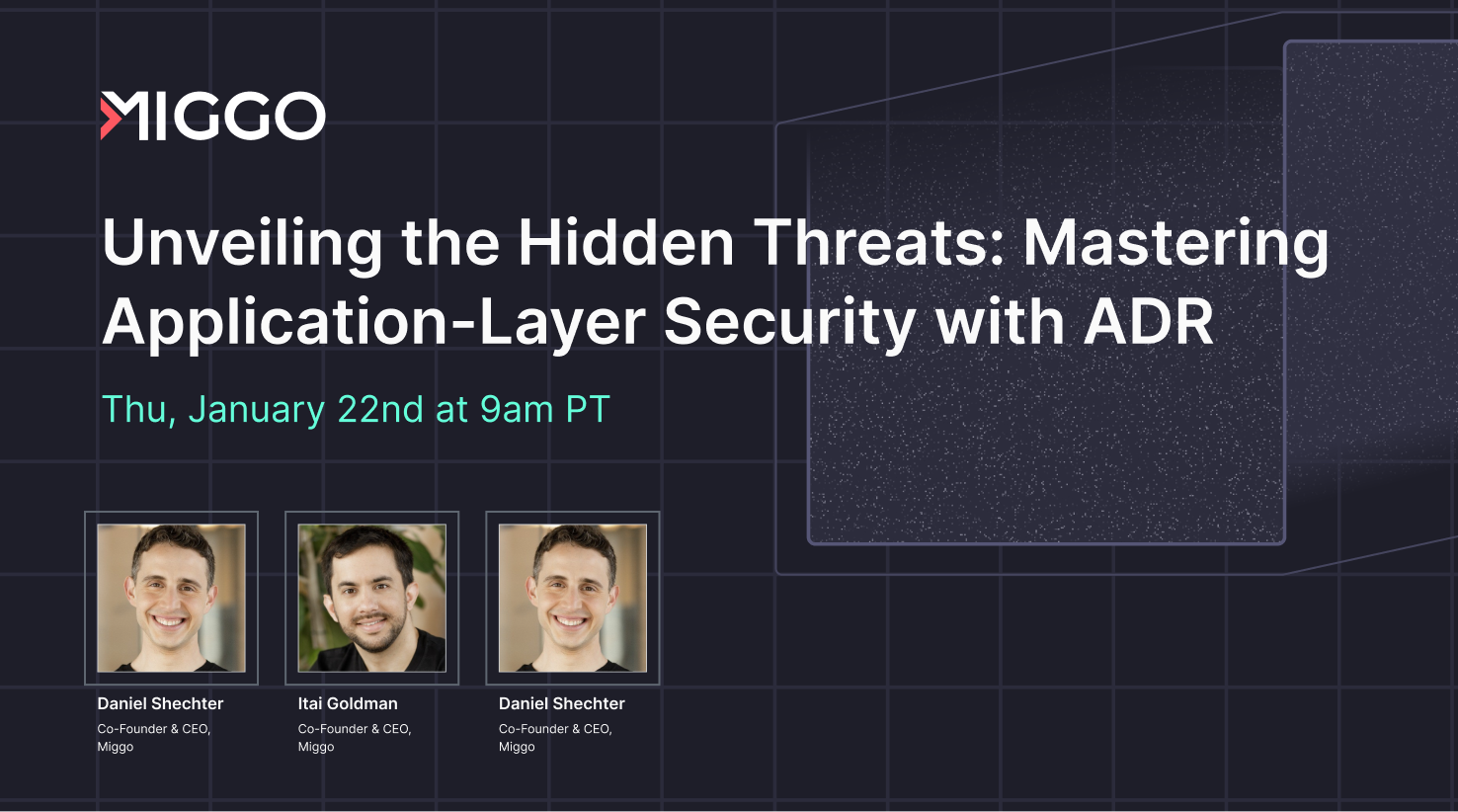 MIGGO

Unveiling the Hidden Threats: Mastering Application-Layer Security with ADR

Thu, January 22nd at 9am PT

Daniel Shechter
Co-Founder & CEO, Miggo

Itai Goldman
Co-Founder & CEO, Miggo

Daniel Shechter
Co-Founder & CEO, Miggo